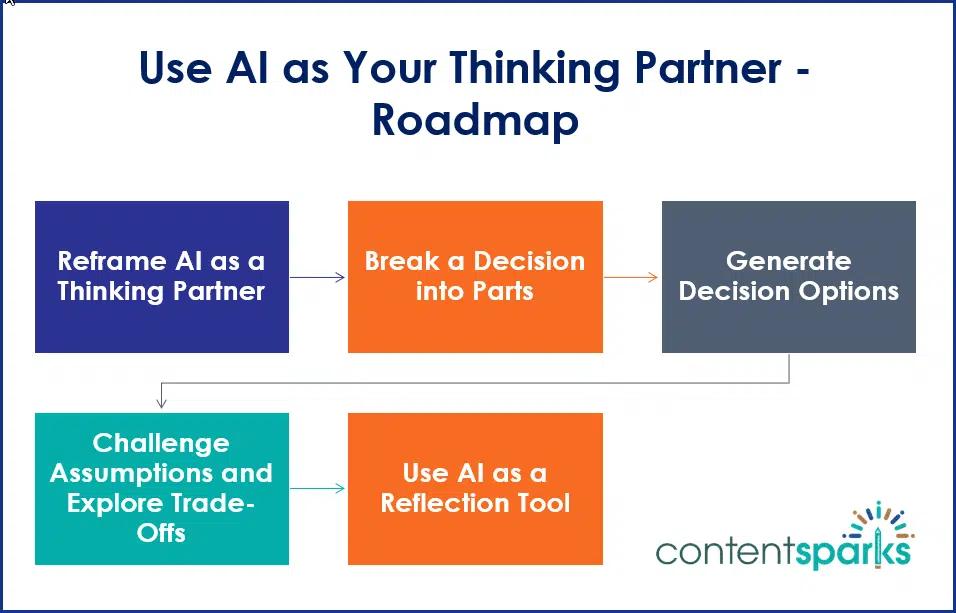 Use AI as Your Thinking Partner - Roadmap

Reframe AI as a Thinking Partner

Break a Decision into Parts

Generate Decision Options

Challenge Assumptions and Explore Trade-Offs

Use AI as a Reflection Tool

contentsparks